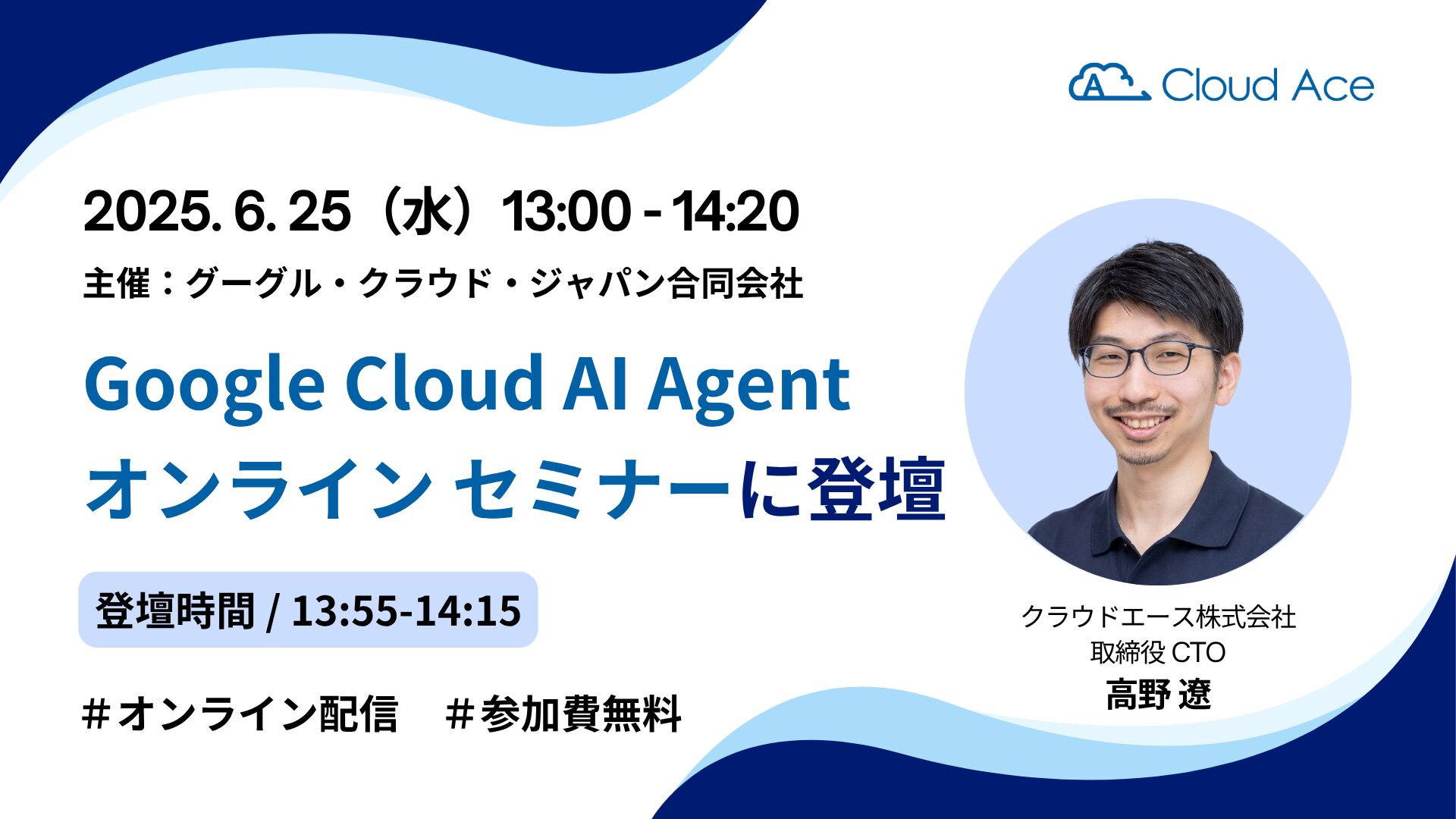 Cloud Ace

2025. 6. 25（水）13:00 - 14:20

主催：グーグル・クラウド・ジャパン合同会社

Google Cloud AI Agent
オンライン セミナーに登壇

登壇時間 / 13:55-14:15

＃オンライン配信　＃参加費無料

クラウドエース株式会社
取締役 CTO
高野 遼